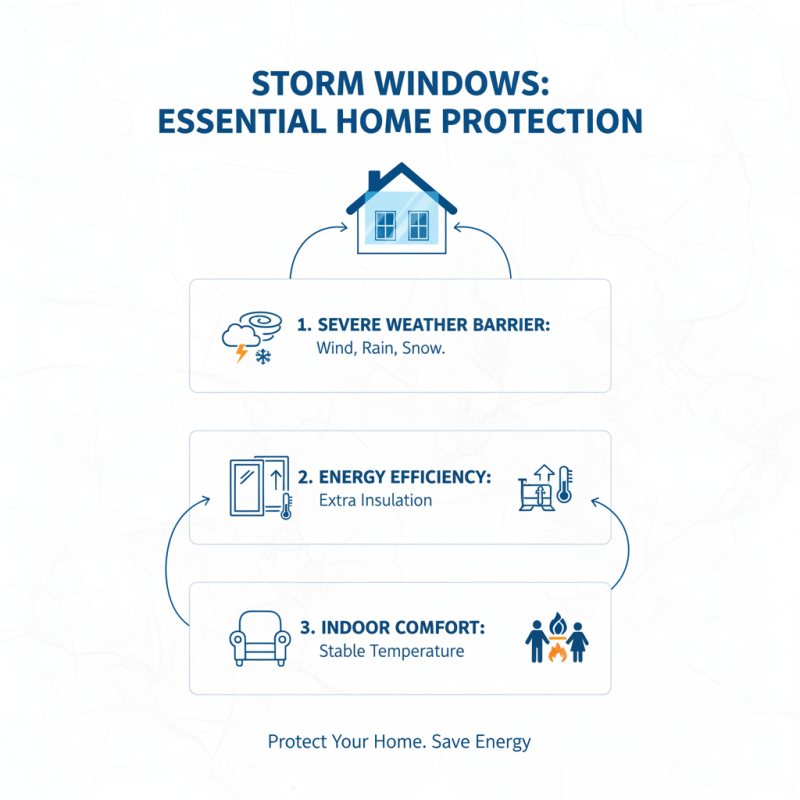 STORM WINDOWS:
ESSENTIAL HOME PROTECTION

1. SEVERE WEATHER BARRIER:
Wind, Rain, Snow.

2. ENERGY EFFICIENCY:
Extra Insulation

3. INDOOR COMFORT:
Stable Temperature

Protect Your Home. Save Energy